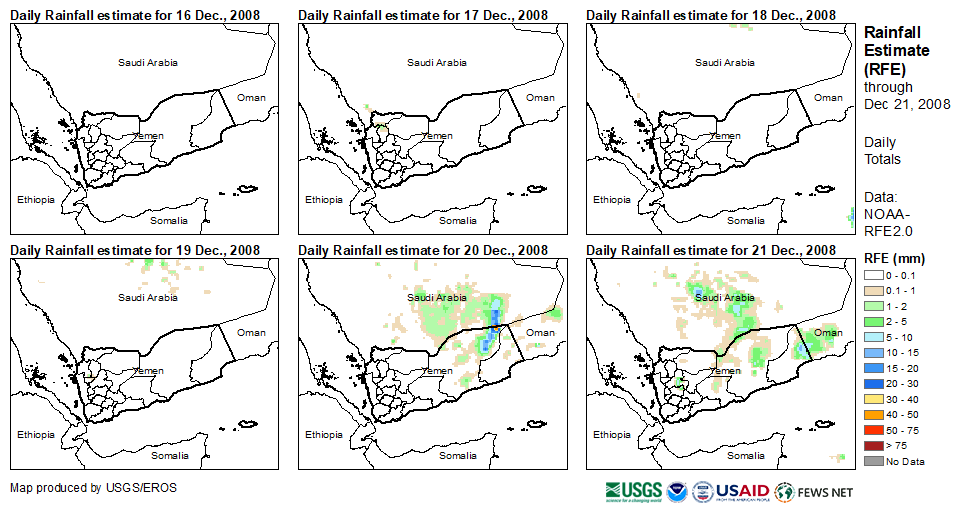 Daily Rainfall estimate for 16 Dec., 2008

Saudi Arabia
Oman
Yemen
Ethiopia
Somalia

Daily Rainfall estimate for 17 Dec., 2008

Saudi Arabia
Oman
Yemen
Ethiopia
Somalia

Daily Rainfall estimate for 18 Dec., 2008

Saudi Arabia
Oman
Yemen
Ethiopia
Somalia

Daily Rainfall estimate for 19 Dec., 2008

Saudi Arabia
Oman
Yemen
Ethiopia
Somalia

Daily Rainfall estimate for 20 Dec., 2008

Saudi Arabia
Oman
Yemen
Ethiopia
Somalia

Daily Rainfall estimate for 21 Dec., 2008

Saudi Arabia
Oman
Yemen
Ethiopia
Somalia

Rainfall Estimate (RFE) through Dec 21, 2008

Daily Totals

Data: NOAA-RFE2.0

RFE (mm)
0 - 0.1
0.1 - 1
1 - 2
2 - 5
5 - 10
10 - 15
15 - 20
20 - 30
30 - 40
40 - 50
50 - 75
> 75
No Data

Map produced by USGS/EROS

USGS science for a changing world
USAID FROM THE AMERICAN PEOPLE
FEWS NET